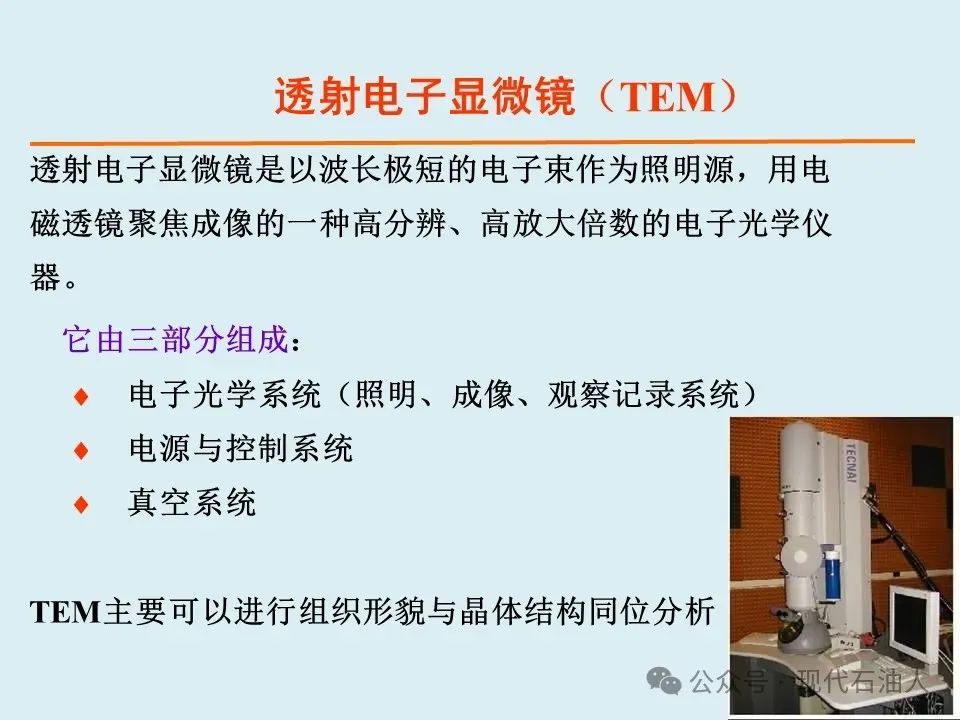 透射电子显微镜（TEM）

透射电子显微镜是以波长极短的电子束作为照明源，用电磁透镜聚焦成像的一种高分辨、高放大倍数的电子光学仪器。

它由三部分组成：

♦ 电子光学系统（照明、成像、观察记录系统）

♦ 电源与控制系统

♦ 真空系统

TEM主要可以进行组织形貌与晶体结构同位分析

TECNAI

公众号 · 现代石油人